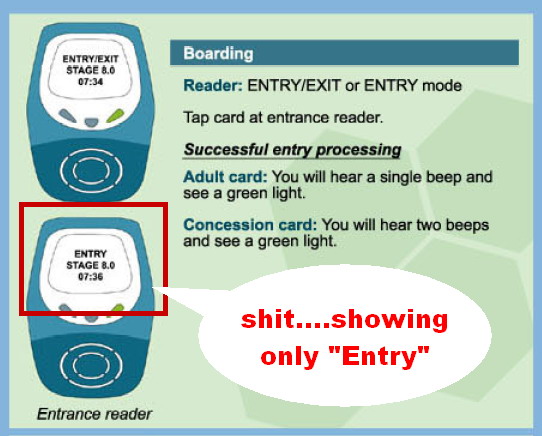 ENTRY/EXIT
STAGE 8.0
07:34

ENTRY
STAGE 8.0
07:36

Entrance reader

Boarding

Reader: ENTRY/EXIT or ENTRY mode

Tap card at entrance reader.

Successful entry processing

Adult card: You will hear a single beep and see a green light.

Concession card: You will hear two beeps and see a green light.

shit....showing only "Entry"